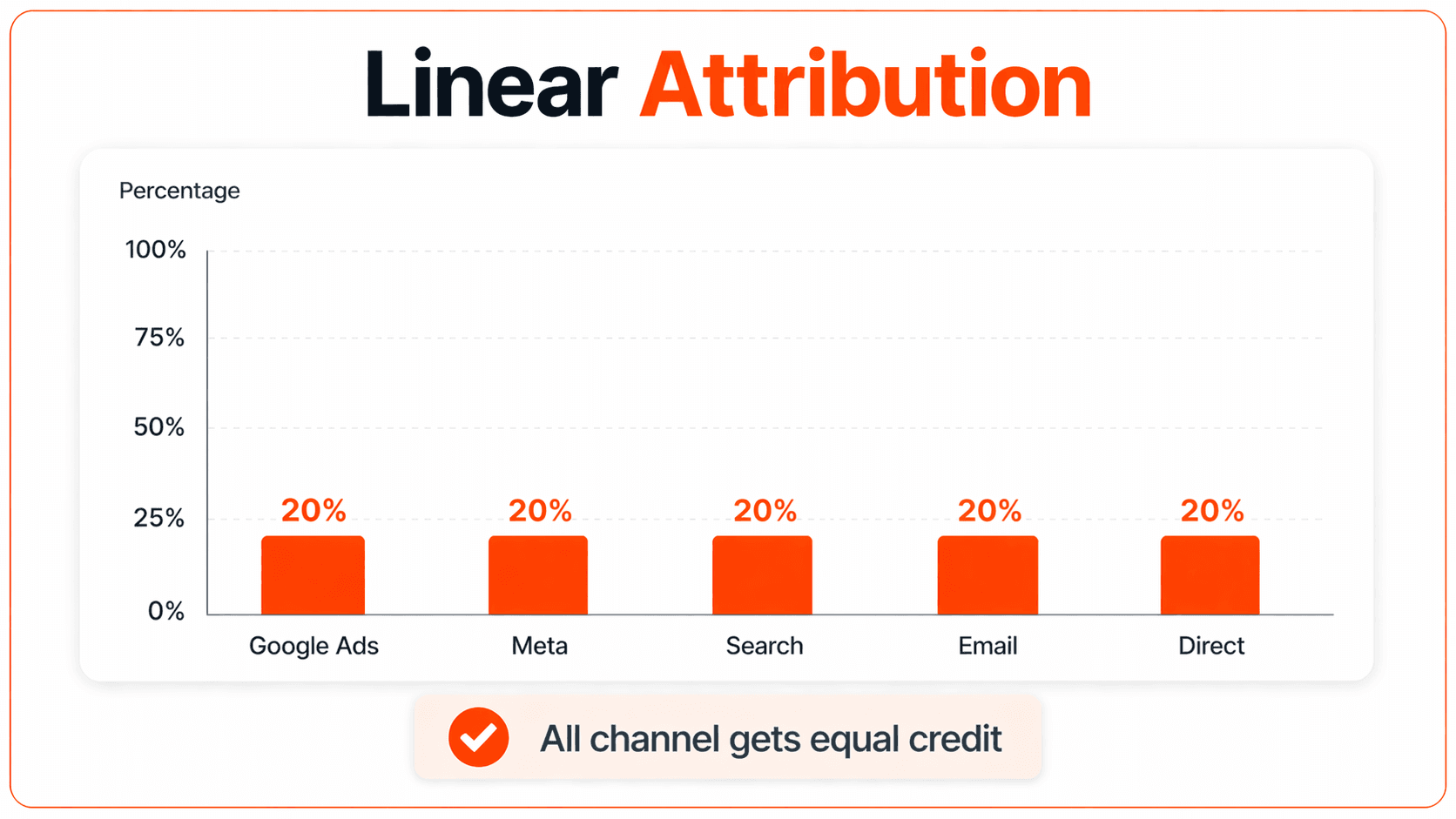 Linear Attribution

Percentage

100%
75%
50%
25%
0%

20%
20%
20%
20%
20%

Google Ads
Meta
Search
Email
Direct

All channel gets equal credit